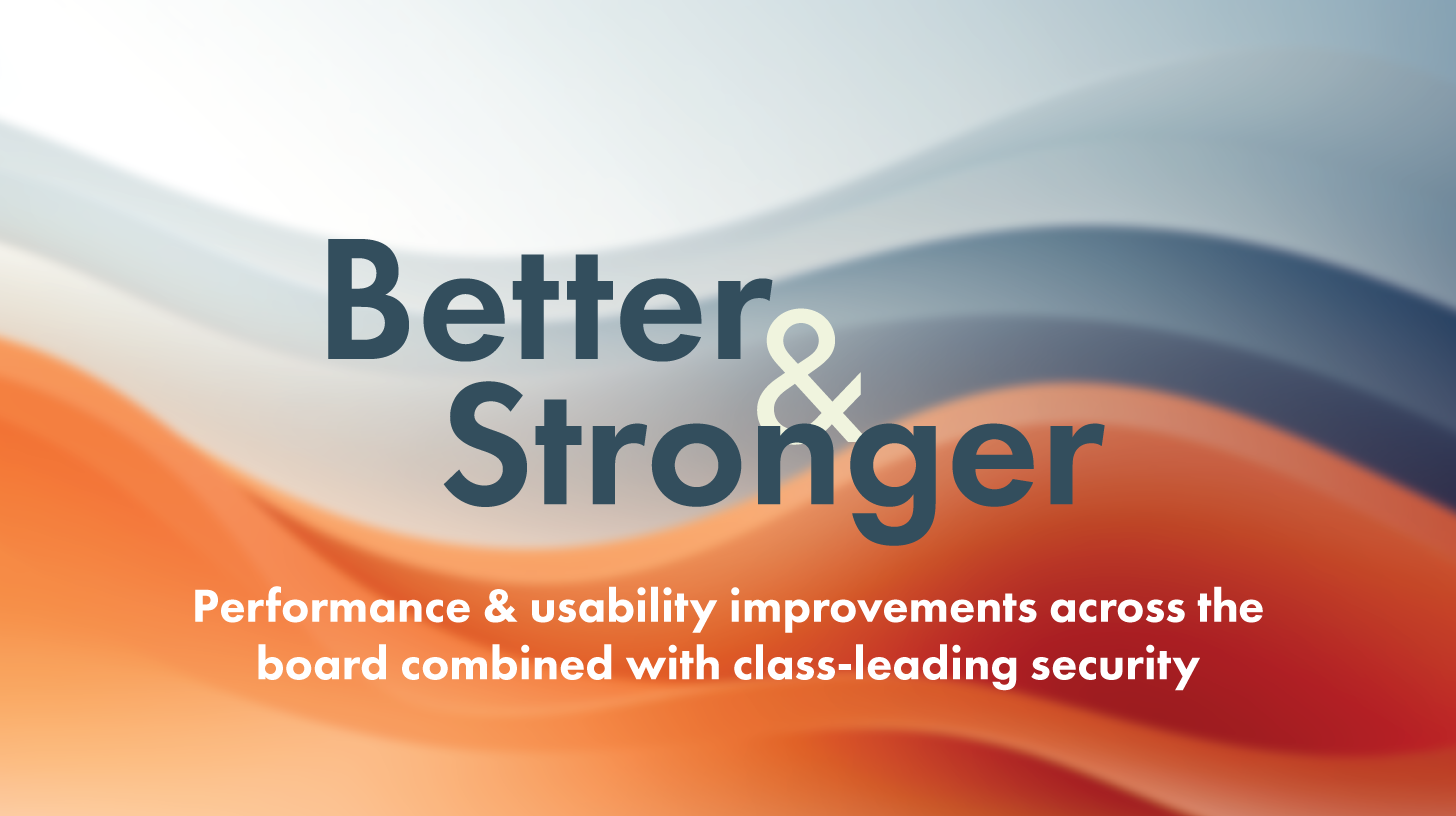 Better
&
Stronger

Performance & usability improvements across the board combined with class-leading security